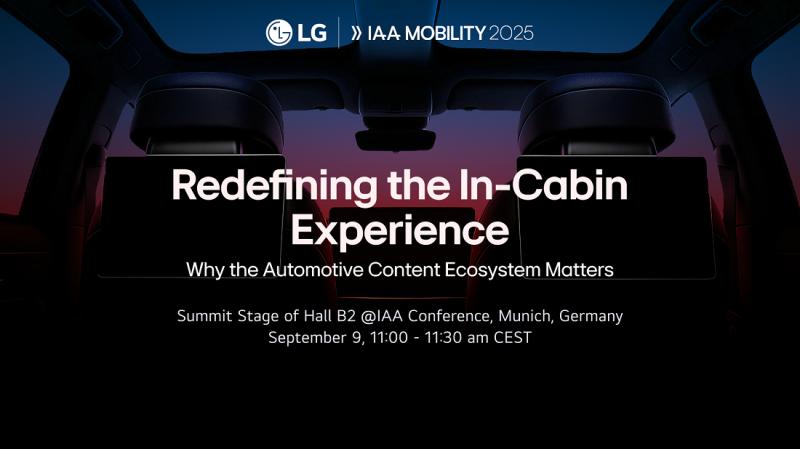 LG | » IAA MOBILITY 2025

Redefining the In-Cabin Experience

Why the Automotive Content Ecosystem Matters

Summit Stage of Hall B2 @IAA Conference, Munich, Germany
September 9, 11:00 - 11:30 am CEST